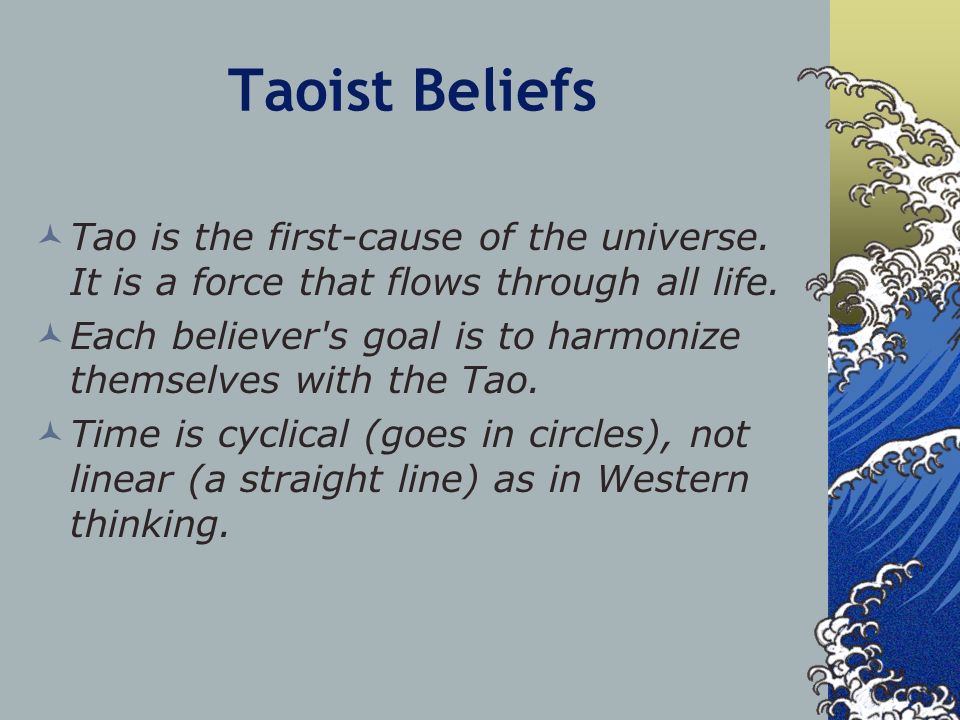 Taoist Beliefs

Tao is the first-cause of the universe. It is a force that flows through all life.

Each believer's goal is to harmonize themselves with the Tao.

Time is cyclical (goes in circles), not linear (a straight line) as in Western thinking.